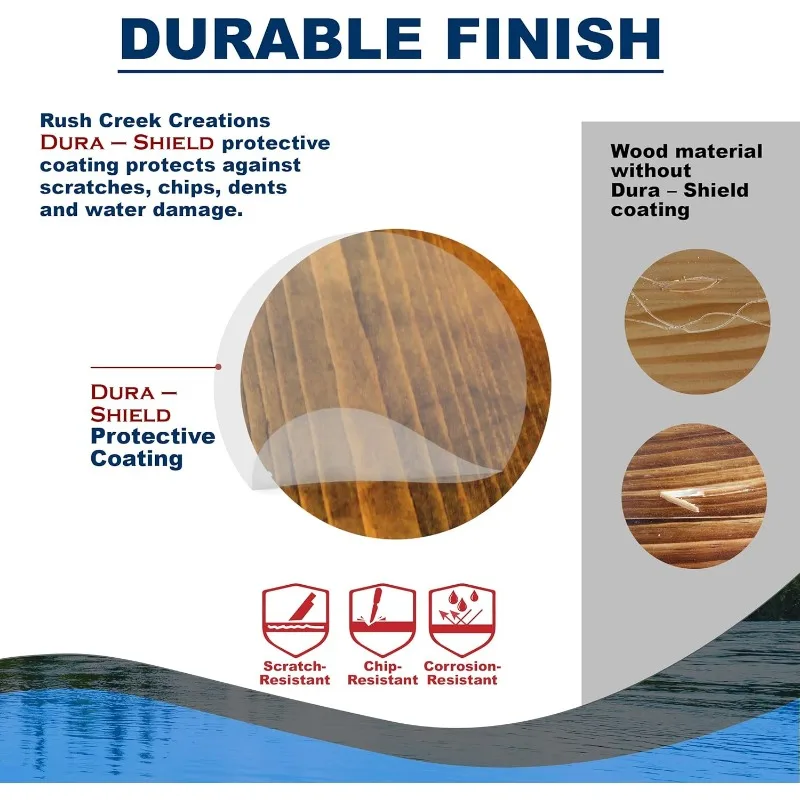 DURABLE FINISH

Rush Creek Creations DURA – SHIELD protective coating protects against scratches, chips, dents and water damage.

Wood material without Dura – Shield coating

DURA – SHIELD Protective Coating

Scratch-Resistant

Chip-Resistant

Corrosion-Resistant